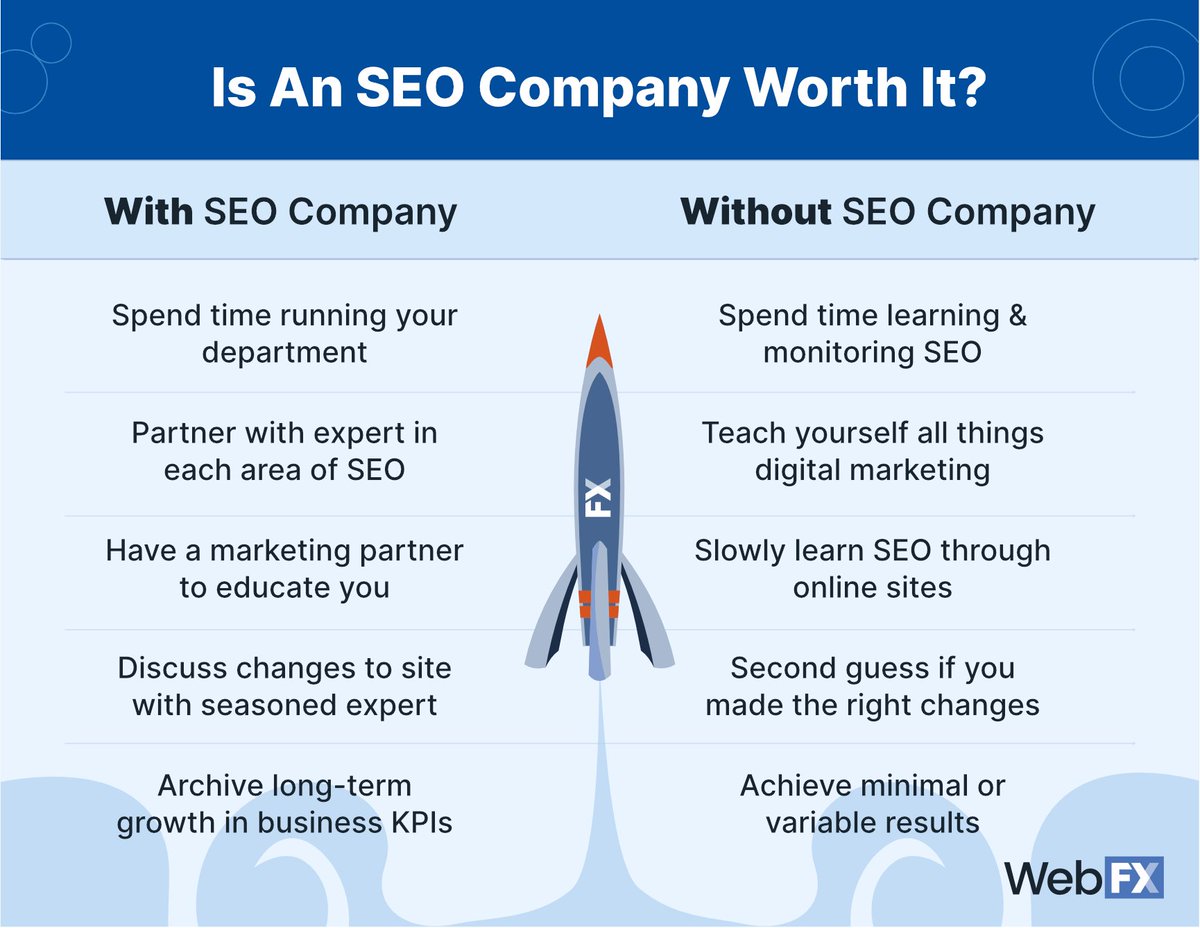 Is An SEO Company Worth It?

| With SEO Company | Without SEO Company |
|---|---|
| Spend time running your department | Spend time learning & monitoring SEO |
| Partner with expert in each area of SEO | Teach yourself all things digital marketing |
| Have a marketing partner to educate you | Slowly learn SEO through online sites |
| Discuss changes to site with seasoned expert | Second guess if you made the right changes |
| Archive long-term growth in business KPIs | Achieve minimal or variable results |

FX

WebFX